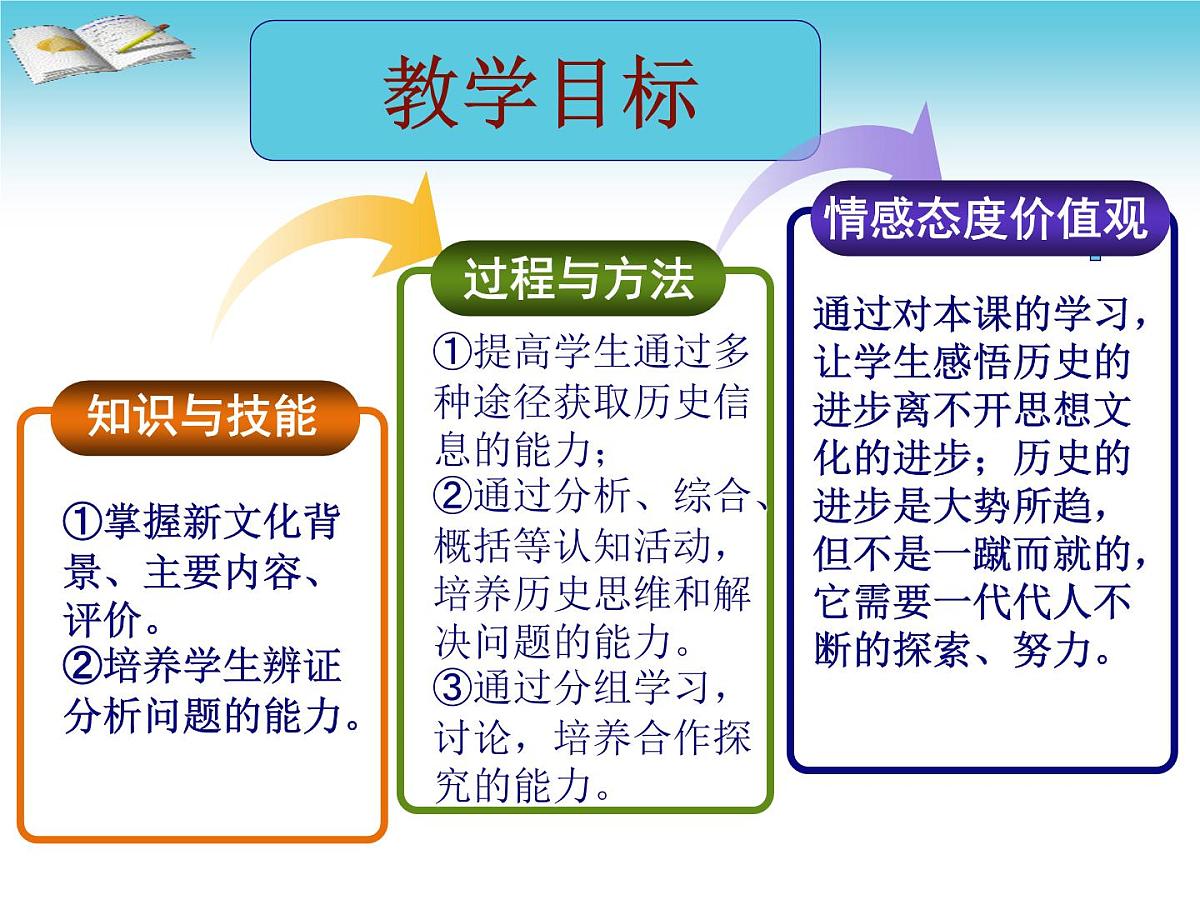 教学目标

知识与技能

①掌握新文化背景、主要内容、评价。
②培养学生辨证分析问题的能力。

过程与方法

①提高学生通过多种途径获取历史信息的能力；
②通过分析、综合、概括等认知活动，培养历史思维和解决问题的能力。
③通过分组学习，讨论，培养合作探究的能力。

情感态度价值观

通过对本课的学习，让学生感悟历史的进步离不开思想文化的进步；历史的进步是大势所趋，但不是一蹴而就的，它需要一代代人不断的探索、努力。